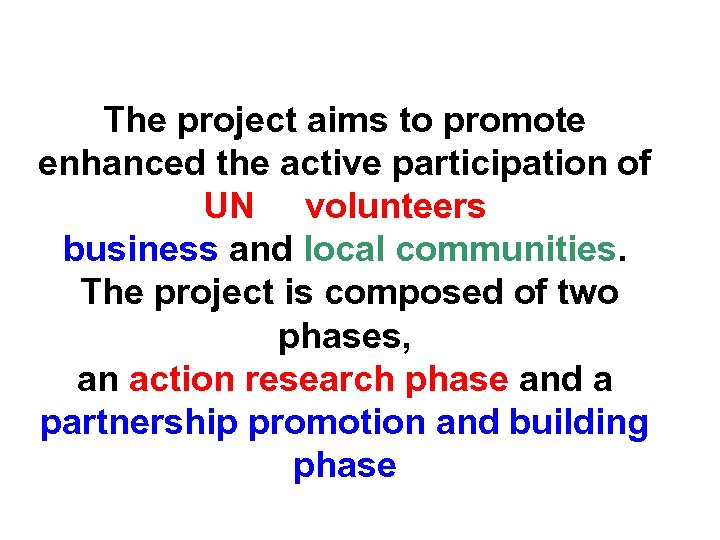 The project aims to promote enhanced the active participation of UN volunteers business and local communities. The project is composed of two phases, an action research phase and a partnership promotion and building phase